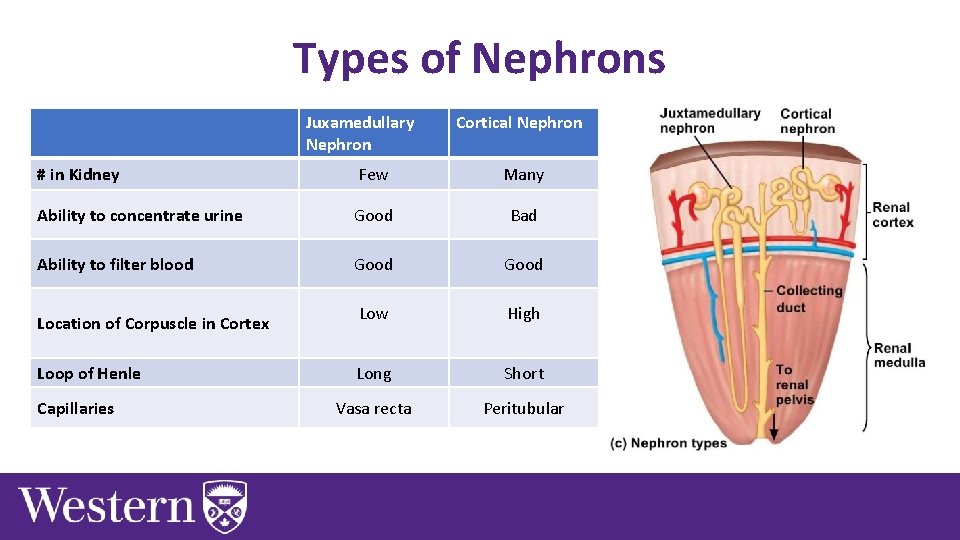 Types of Nephrons

| | Juxamedullary Nephron | Cortical Nephron |
|---|---|---|
| # in Kidney | Few | Many |
| Ability to concentrate urine | Good | Bad |
| Ability to filter blood | Good | Good |
| Location of Corpuscle in Cortex | Low | High |
| Loop of Henle | Long | Short |
| Capillaries | Vasa recta | Peritubular |

Juxtamedullary nephron
Cortical nephron
Renal cortex
Collecting duct
Renal medulla
To renal pelvis
(c) Nephron types

Western